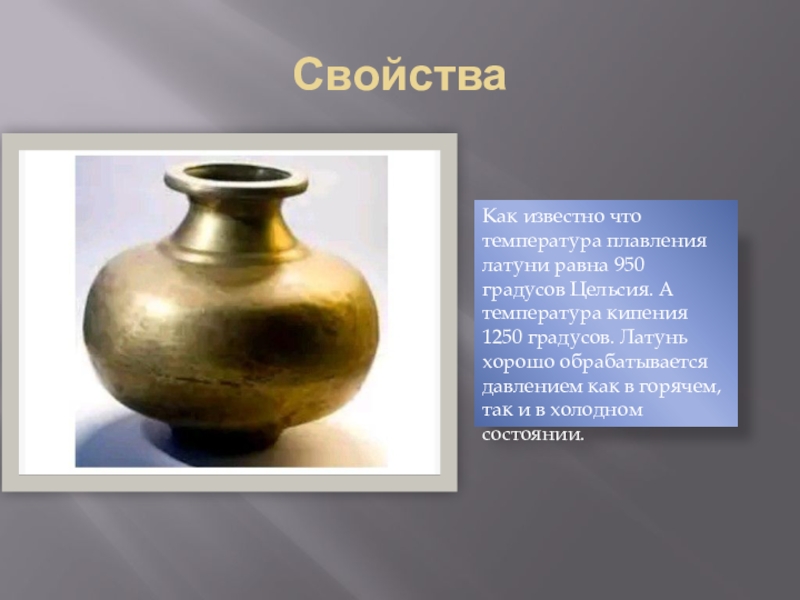 Свойства

Как известно что температура плавления латуни равна 950 градусов Цельсия. А температура кипения 1250 градусов. Латунь хорошо обрабатывается давлением как в горячем, так и в холодном состоянии.